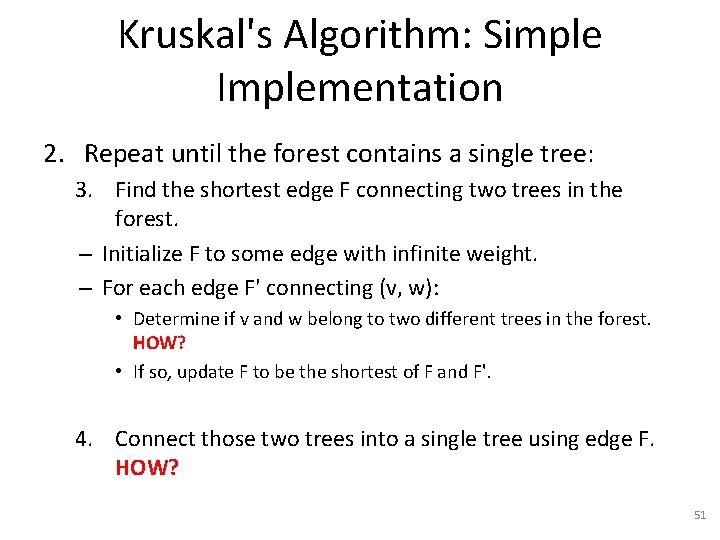 Kruskal's Algorithm: Simple Implementation

2. Repeat until the forest contains a single tree:

3. Find the shortest edge F connecting two trees in the forest.

– Initialize F to some edge with infinite weight.

– For each edge F' connecting (v, w):

• Determine if v and w belong to two different trees in the forest. HOW?

• If so, update F to be the shortest of F and F'.

4. Connect those two trees into a single tree using edge F. HOW?

51